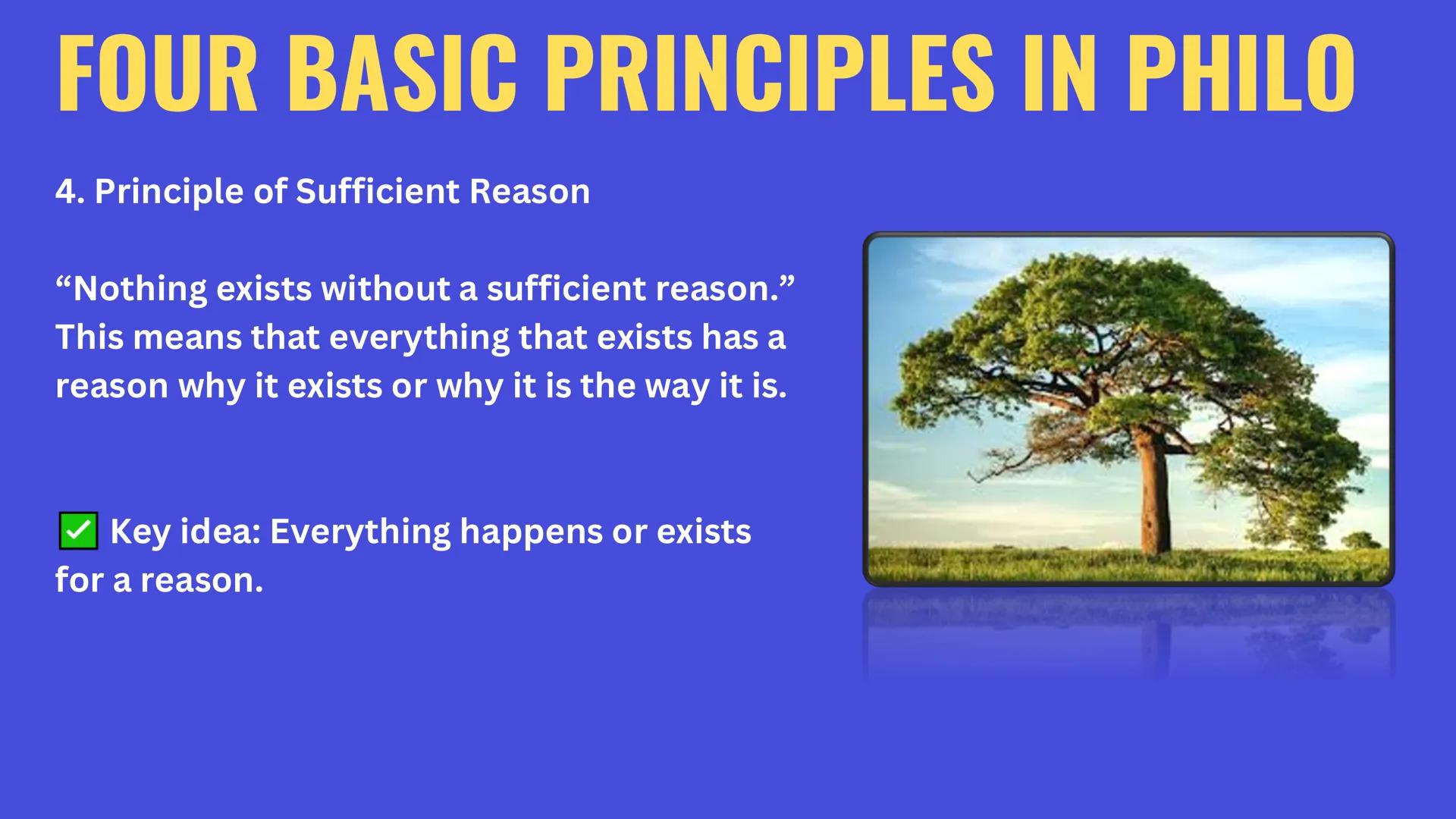 FOUR BASIC PRINCIPLES IN PHILO

4. Principle of Sufficient Reason

“Nothing exists without a sufficient reason.” This means that everything that exists has a reason why it exists or why it is the way it is.

✅ Key idea: Everything happens or exists for a reason.